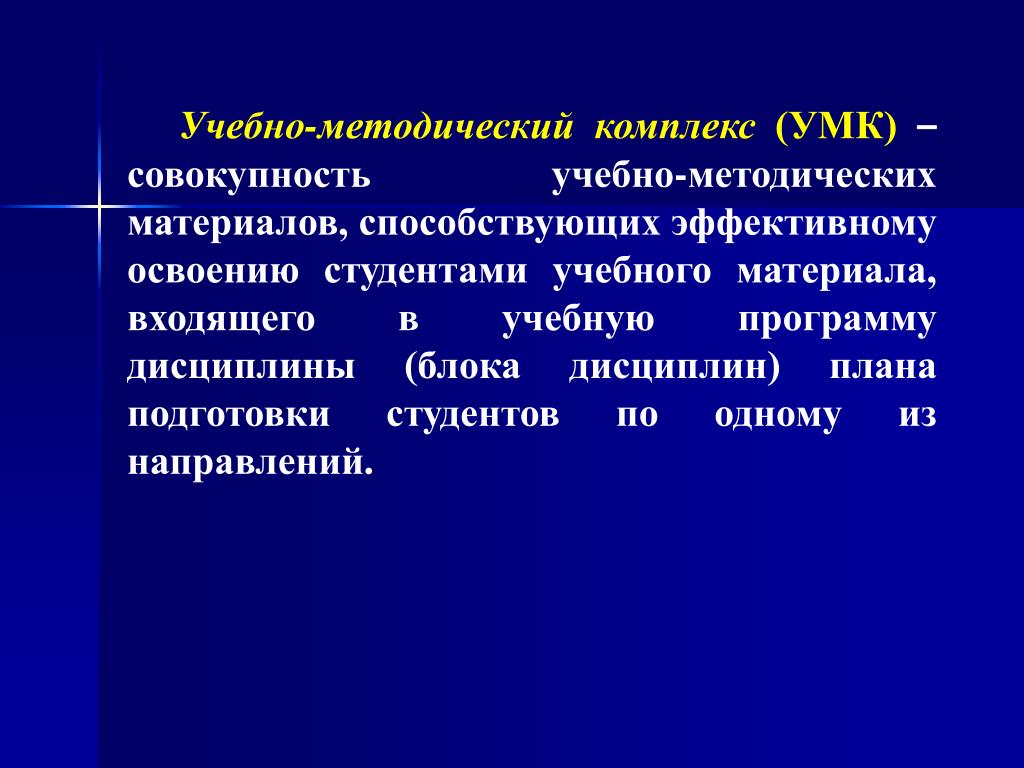 Учебно-методический комплекс (УМК) – совокупность учебно-методических материалов, способствующих эффективному освоению студентами учебного материала, входящего в учебную программу дисциплины (блока дисциплин) плана подготовки студентов по одному из направлений.